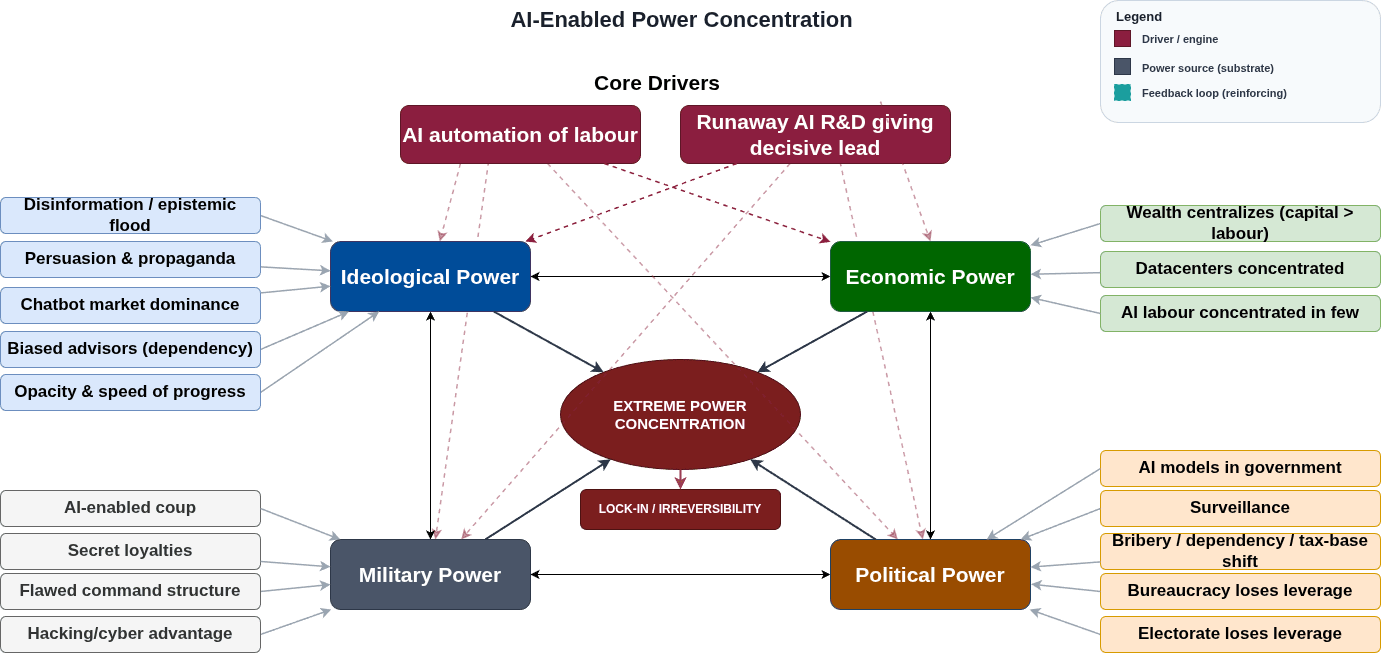 AI-Enabled Power Concentration

Legend
Driver / engine
Power source (substrate)
Feedback loop (reinforcing)

Core Drivers

AI automation of labour

Runaway AI R&D giving decisive lead

Disinformation / epistemic flood

Persuasion & propaganda

Chatbot market dominance

Biased advisors (dependency)

Opacity & speed of progress

Ideological Power

Economic Power

Wealth centralizes (capital > labour)

Datacenters concentrated

AI labour concentrated in few

EXTREME POWER CONCENTRATION

LOCK-IN / IRREVERSIBILITY

AI-enabled coup

Secret loyalties

Flawed command structure

Hacking/cyber advantage

Military Power

Political Power

AI models in government

Surveillance

Bribery / dependency / tax-base shift

Bureaucracy loses leverage

Electorate loses leverage